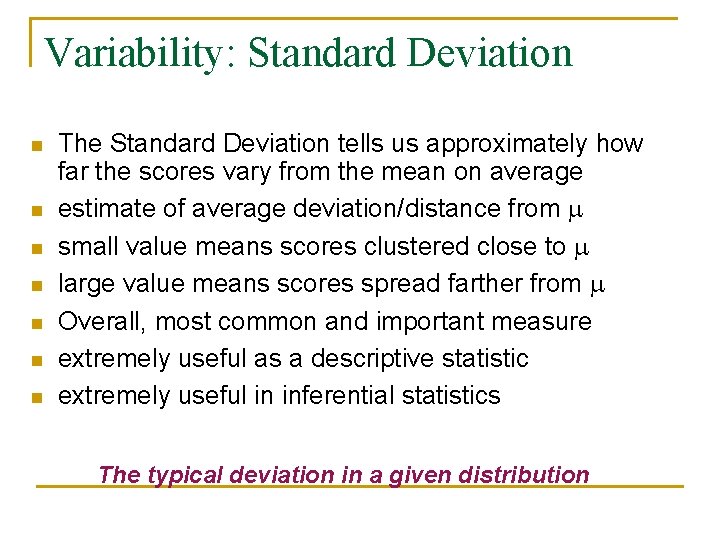 Variability: Standard Deviation

- The Standard Deviation tells us approximately how far the scores vary from the mean on average
- estimate of average deviation/distance from $\mu$
- small value means scores clustered close to $\mu$
- large value means scores spread farther from $\mu$
- Overall, most common and important measure
- extremely useful as a descriptive statistic
- extremely useful in inferential statistics

The typical deviation in a given distribution